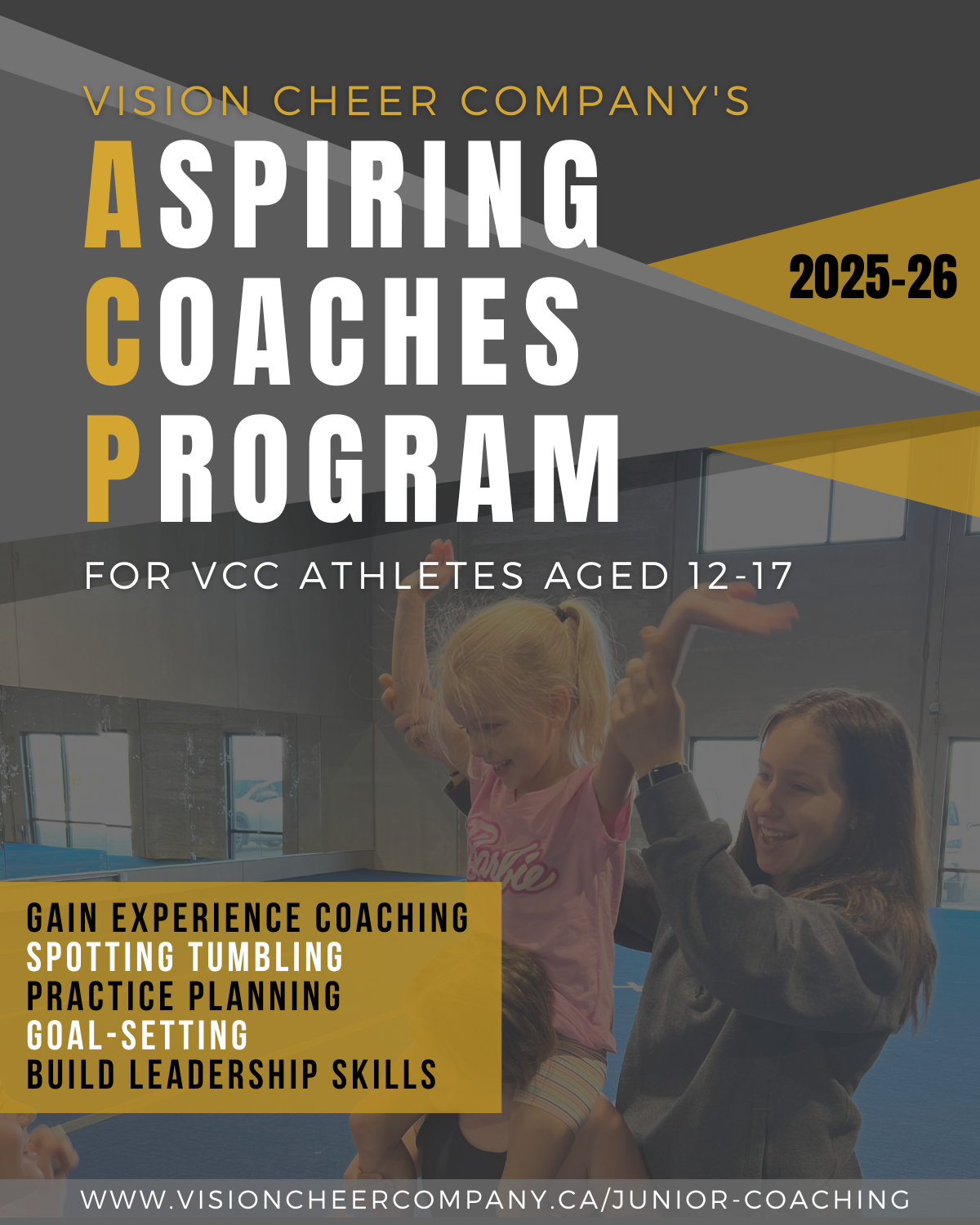 VISION CHEER COMPANY'S

ASPIRING COACHES PROGRAM

2025-26

FOR VCC ATHLETES AGED 12-17

Barbie

GAIN EXPERIENCE COACHING
SPOTTING TUMBLING
PRACTICE PLANNING
GOAL-SETTING
BUILD LEADERSHIP SKILLS

WWW.VISIONCHEERCOMPANY.CA/JUNIOR-COACHING